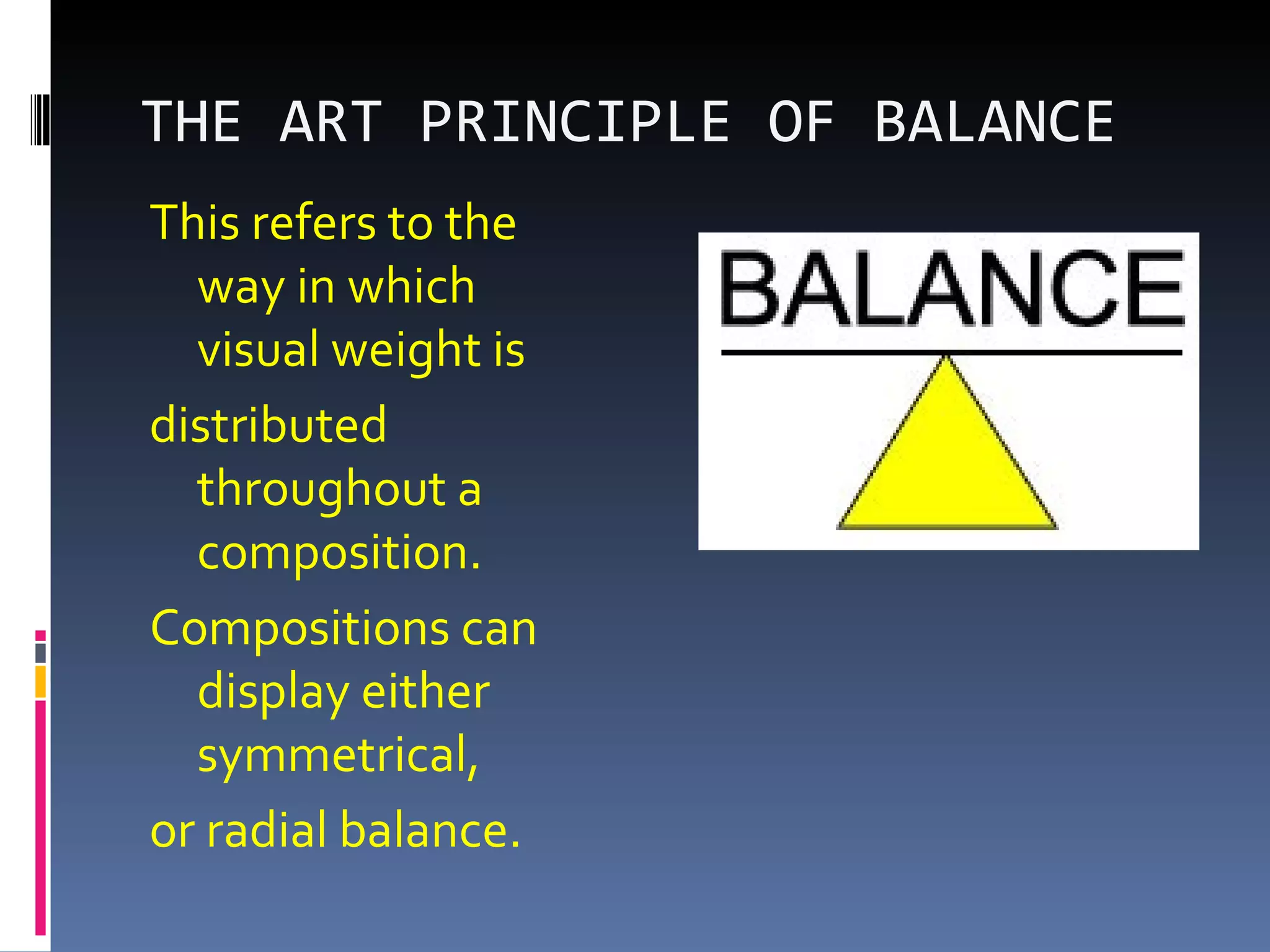 THE ART PRINCIPLE OF BALANCE

This refers to the way in which visual weight is

distributed throughout a composition.

Compositions can display either symmetrical,

or radial balance.

BALANCE